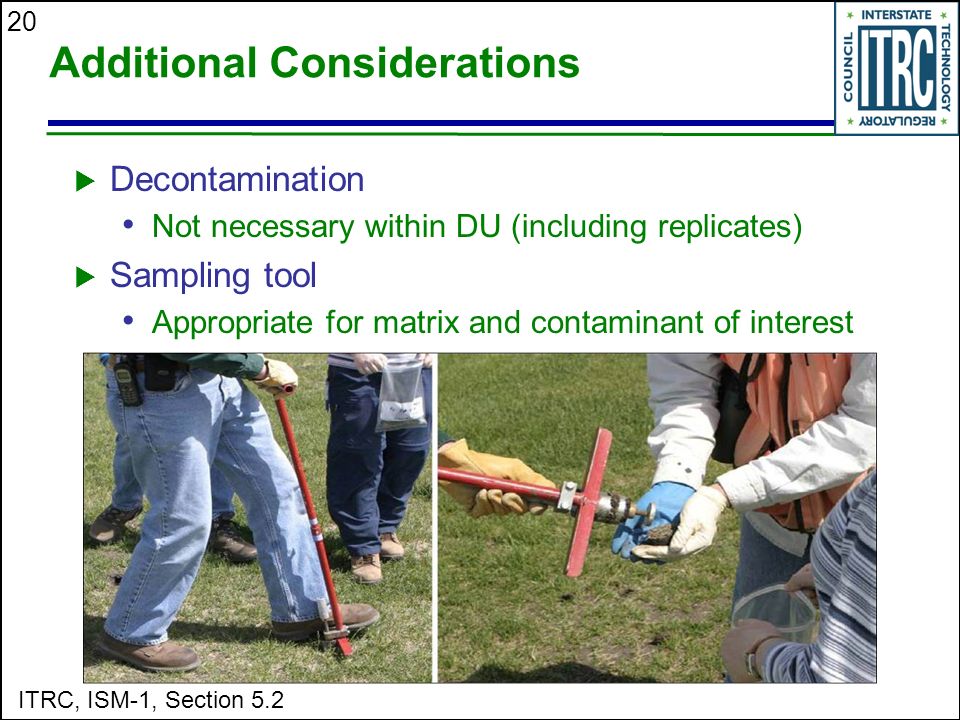 20

Additional Considerations

INTERSTATE TECHNOLOGY REGULATORY COUNCIL
ITRC

▶ Decontamination
• Not necessary within DU (including replicates)

▶ Sampling tool
• Appropriate for matrix and contaminant of interest

ITRC, ISM-1, Section 5.2